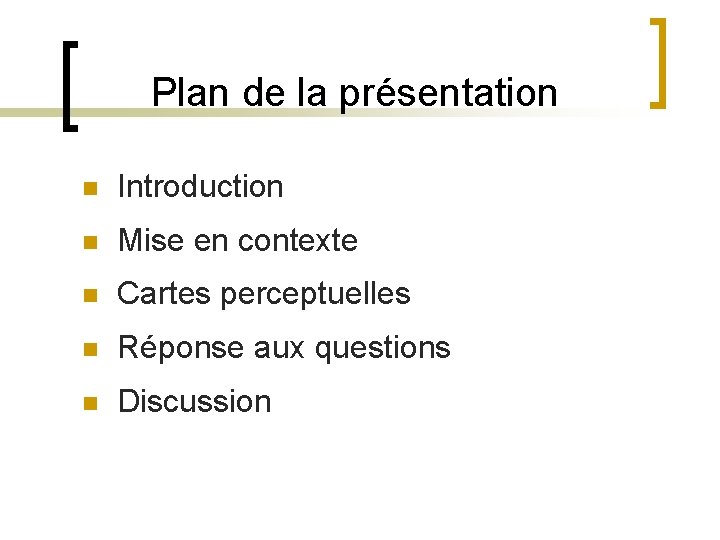 Plan de la présentation

- Introduction
- Mise en contexte
- Cartes perceptuelles
- Réponse aux questions
- Discussion